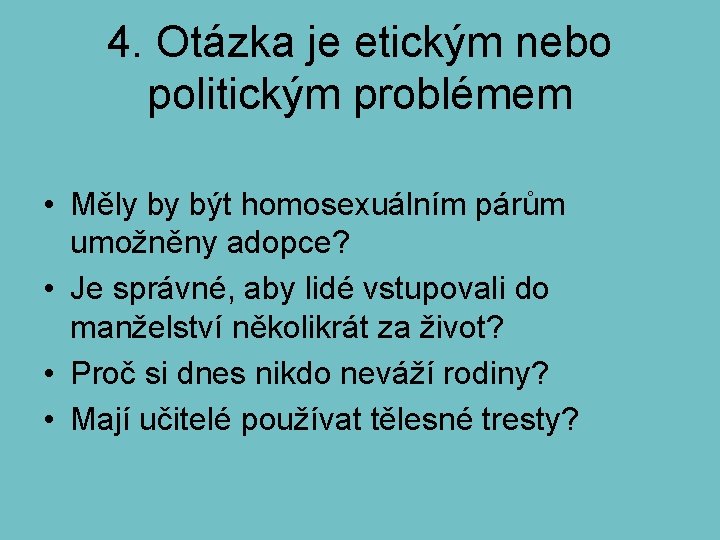 4. Otázka je etickým nebo politickým problémem

• Měly by být homosexuálním párům umožněny adopce?
• Je správné, aby lidé vstupovali do manželství několikrát za život?
• Proč si dnes nikdo neváží rodiny?
• Mají učitelé používat tělesné tresty?